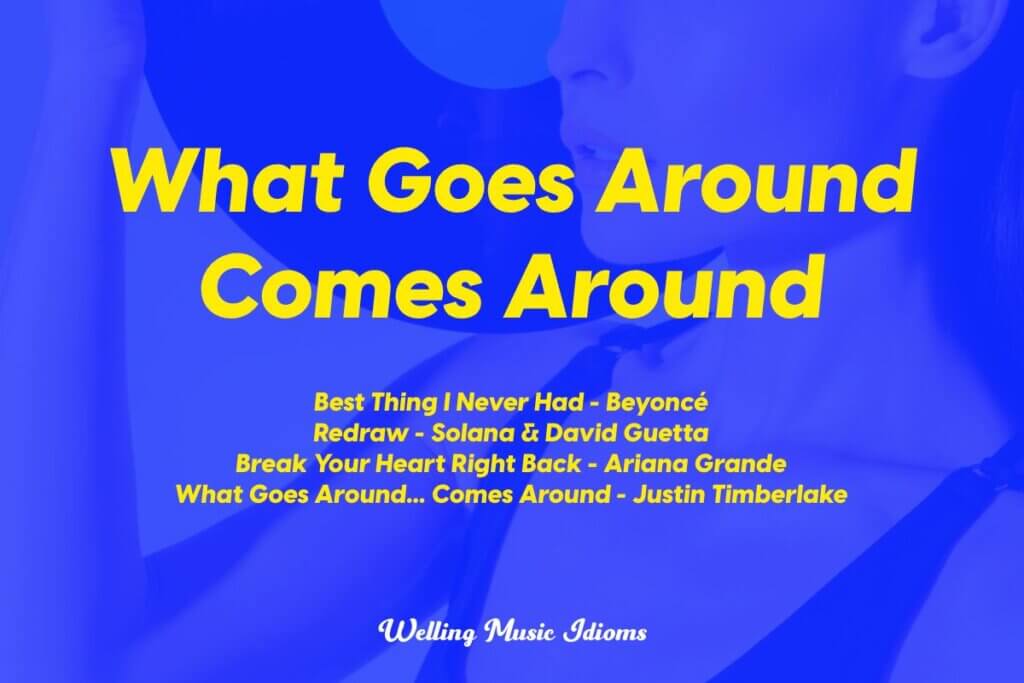 What Goes Around Comes Around

Best Thing I Never Had - Beyoncé
Redraw - Solana & David Guetta
Break Your Heart Right Back - Ariana Grande
What Goes Around... Comes Around - Justin Timberlake

Welling Music Idioms